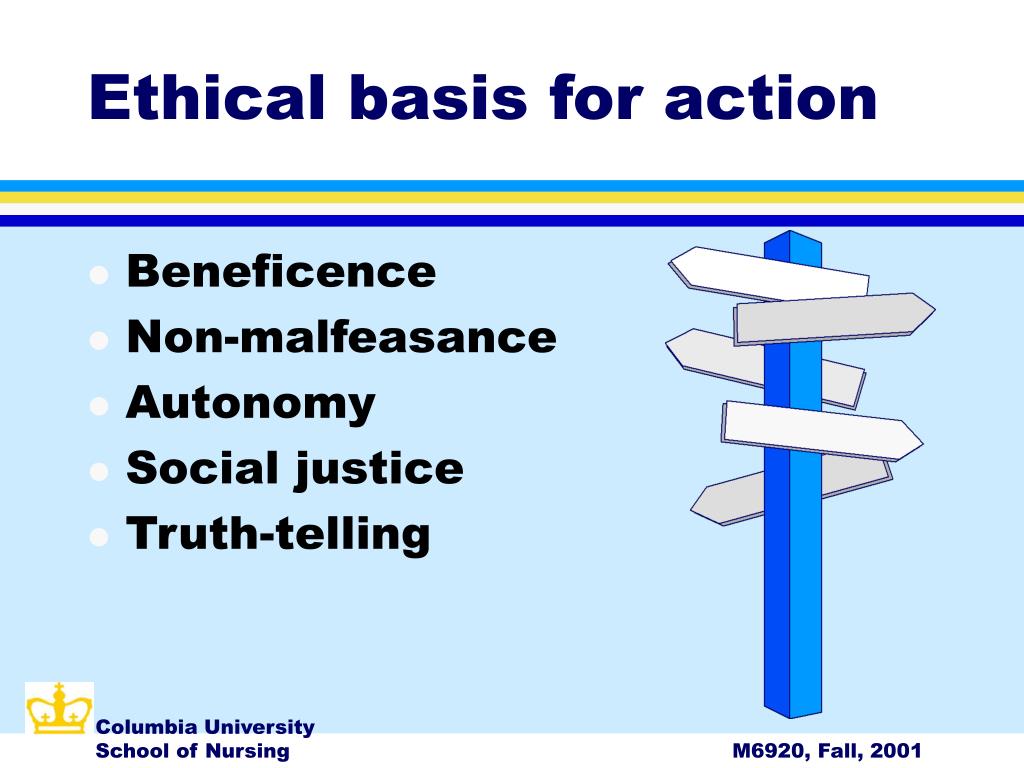 Ethical basis for action

- Beneficence
- Non-malfeasance
- Autonomy
- Social justice
- Truth-telling

Columbia University
School of Nursing

M6920, Fall, 2001